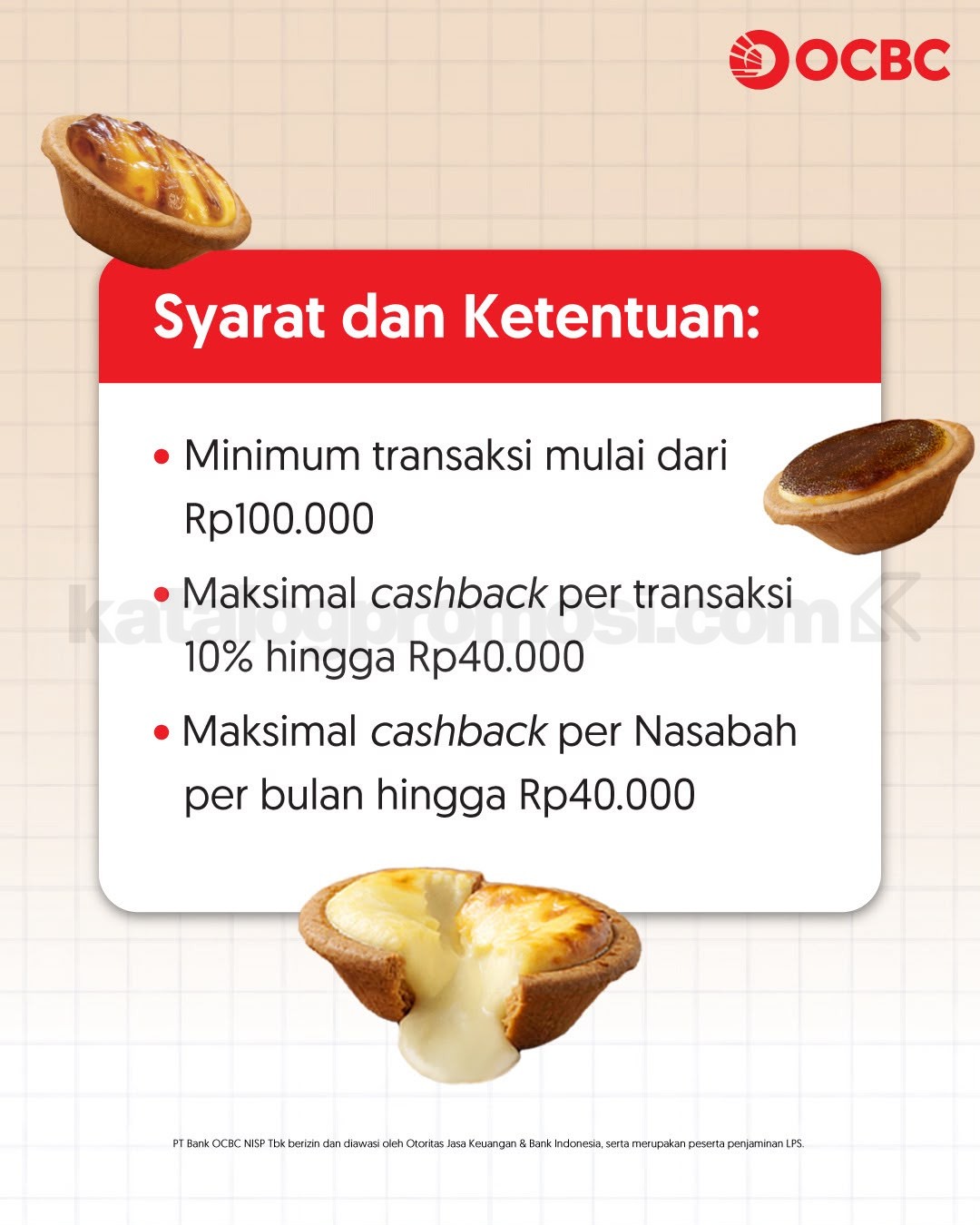 OCBC

Syarat dan Ketentuan:

• Minimum transaksi mulai dari Rp100.000

• Maksimal cashback per transaksi 10% hingga Rp40.000

• Maksimal cashback per Nasabah per bulan hingga Rp40.000

katalogpromosi.com

PT Bank OCBC NISP Tbk berizin dan diawasi oleh Otoritas Jasa Keuangan & Bank Indonesia, serta merupakan peserta penjaminan LPS.